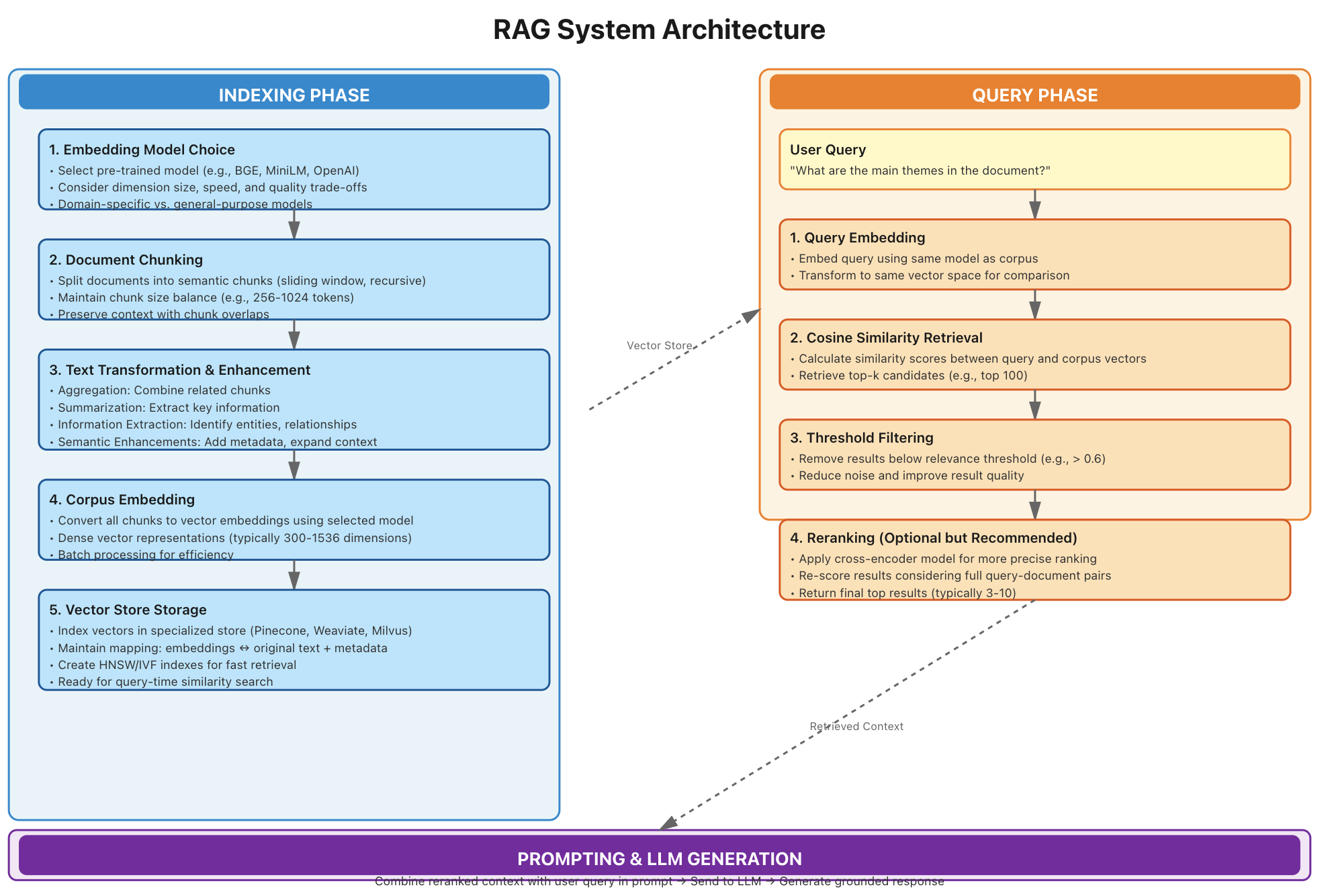 RAG System Architecture

INDEXING PHASE

1. Embedding Model Choice
• Select pre-trained model (e.g., BGE, MiniLM, OpenAI)
• Consider dimension size, speed, and quality trade-offs
• Domain-specific vs. general-purpose models

2. Document Chunking
• Split documents into semantic chunks (sliding window, recursive)
• Maintain chunk size balance (e.g., 256-1024 tokens)
• Preserve context with chunk overlaps

3. Text Transformation & Enhancement
• Aggregation: Combine related chunks
• Summarization: Extract key information
• Information Extraction: Identify entities, relationships
• Semantic Enhancements: Add metadata, expand context

4. Corpus Embedding
• Convert all chunks to vector embeddings using selected model
• Dense vector representations (typically 300-1536 dimensions)
• Batch processing for efficiency

5. Vector Store Storage
• Index vectors in specialized store (Pinecone, Weaviate, Milvus)
• Maintain mapping: embeddings ↔ original text + metadata
• Create HNSW/IVF indexes for fast retrieval
• Ready for query-time similarity search

Vector Store

QUERY PHASE

User Query
"What are the main themes in the document?"

1. Query Embedding
• Embed query using same model as corpus
• Transform to same vector space for comparison

2. Cosine Similarity Retrieval
• Calculate similarity scores between query and corpus vectors
• Retrieve top-k candidates (e.g., top 100)

3. Threshold Filtering
• Remove results below relevance threshold (e.g., > 0.6)
• Reduce noise and improve result quality

4. Reranking (Optional but Recommended)
• Apply cross-encoder model for more precise ranking
• Re-score results considering full query-document pairs
• Return final top results (typically 3-10)

Retrieved Context

PROMPTING & LLM GENERATION
Combine reranked context with user query in prompt → Send to LLM → Generate grounded response